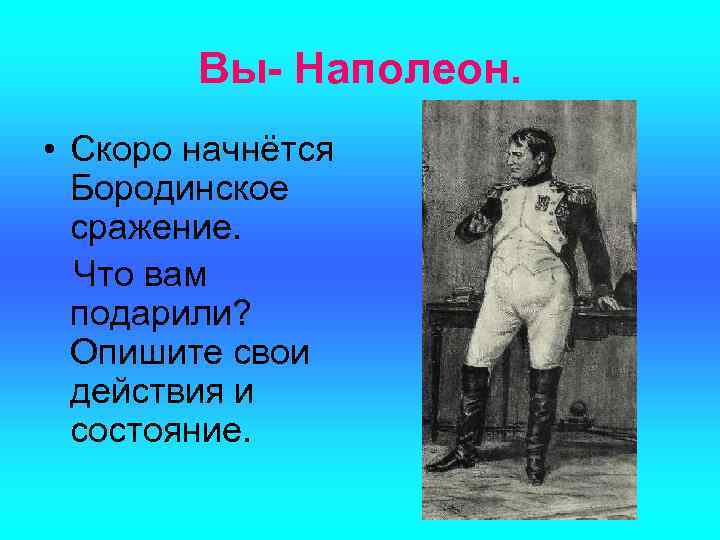 Вы- Наполеон.

• Скоро начнётся Бородинское сражение.

Что вам подарили? Опишите свои действия и состояние.